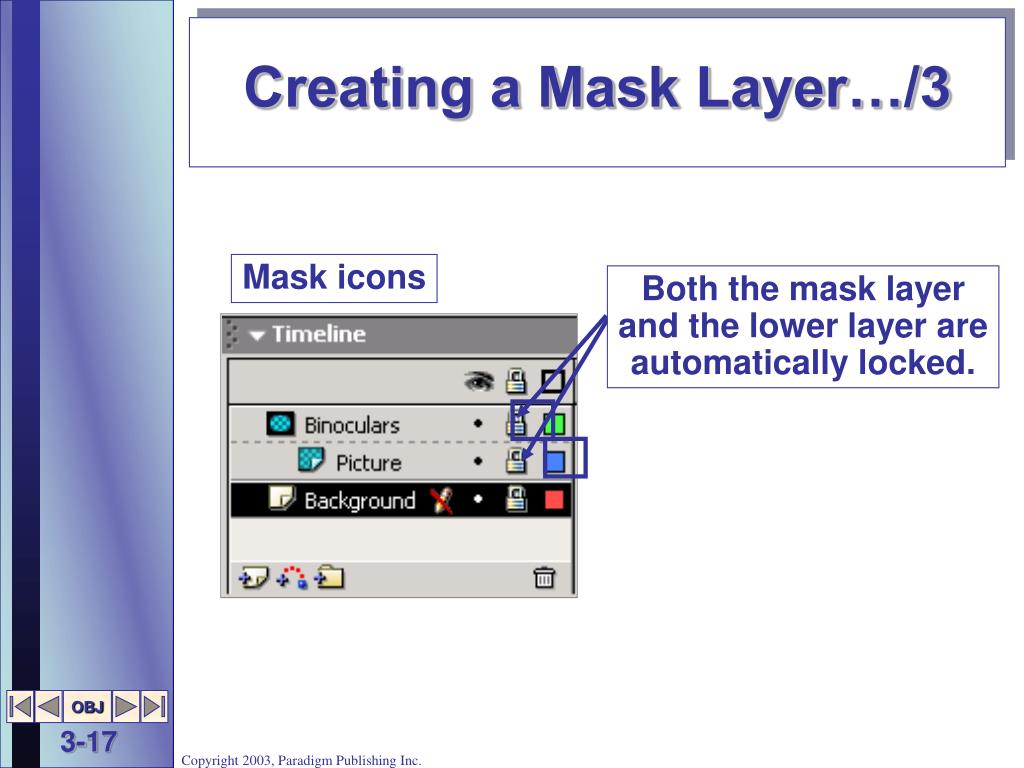 Creating a Mask Layer…/3

Mask icons

Both the mask layer and the lower layer are automatically locked.

Timeline

Binoculars

Picture

Background

OBJ

3-17

Copyright 2003, Paradigm Publishing Inc.